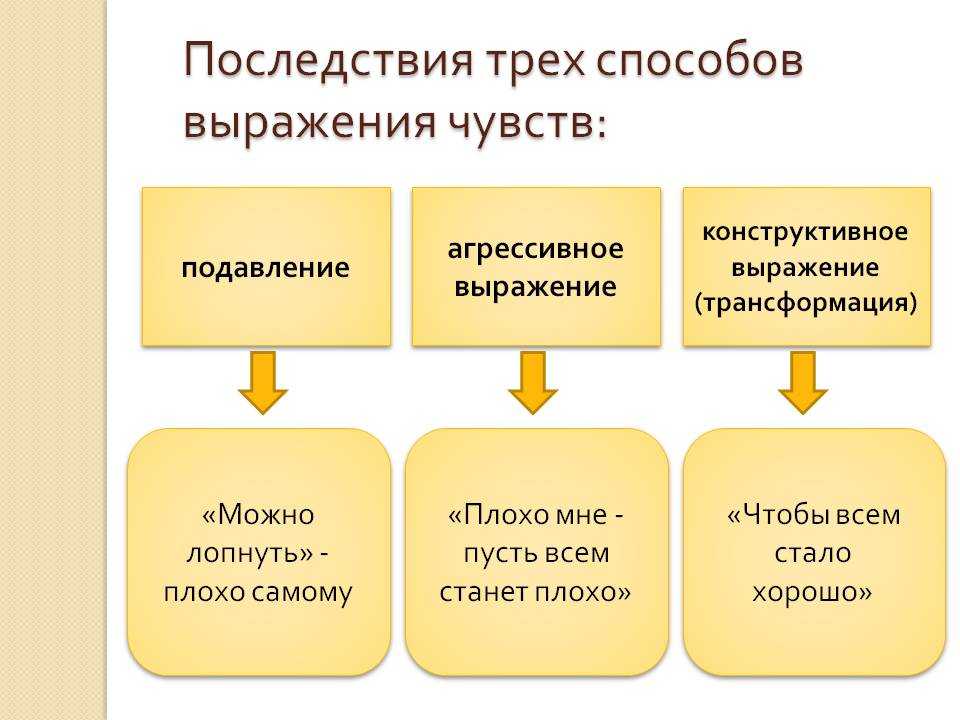 Последствия трех способов выражения чувств:

подавление

агрессивное выражение

конструктивное выражение (трансформация)

«Можно лопнуть» - плохо самому

«Плохо мне - пусть всем станет плохо»

«Чтобы всем стало хорошо»